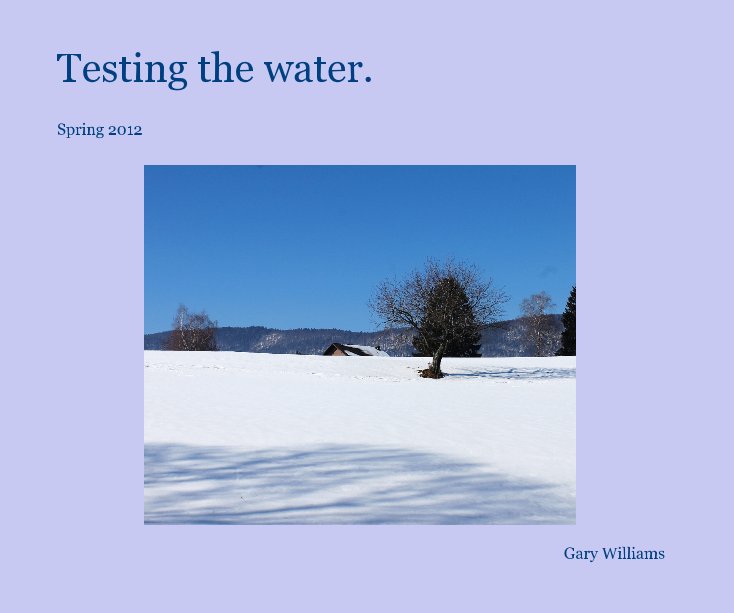 Testing the water.

Spring 2012

Gary Williams